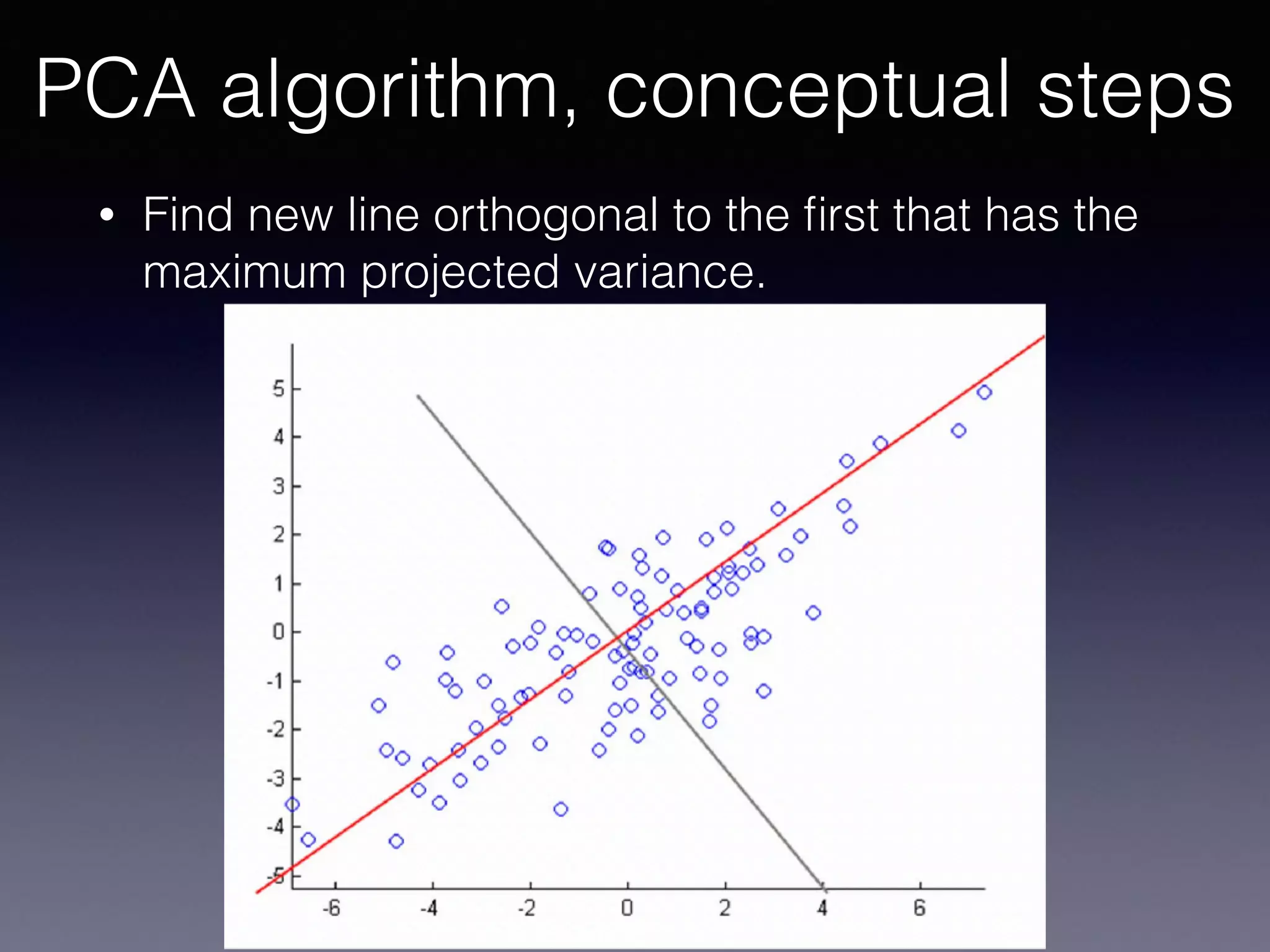 PCA algorithm, conceptual steps

• Find new line orthogonal to the first that has the maximum projected variance.

5
4
3
2
1
0
-1
-2
-3
-4
-5
-6
-4
-2
0
2
4
6